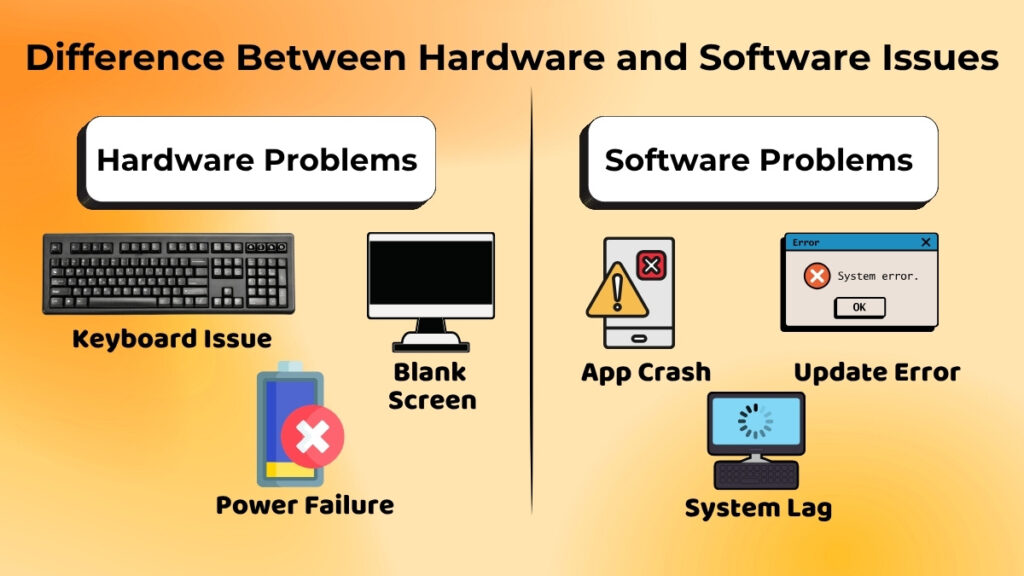 Difference Between Hardware and Software Issues

Hardware Problems

Keyboard Issue

Blank Screen

Power Failure

Software Problems

App Crash

Error

System error.

OK

Update Error

System Lag